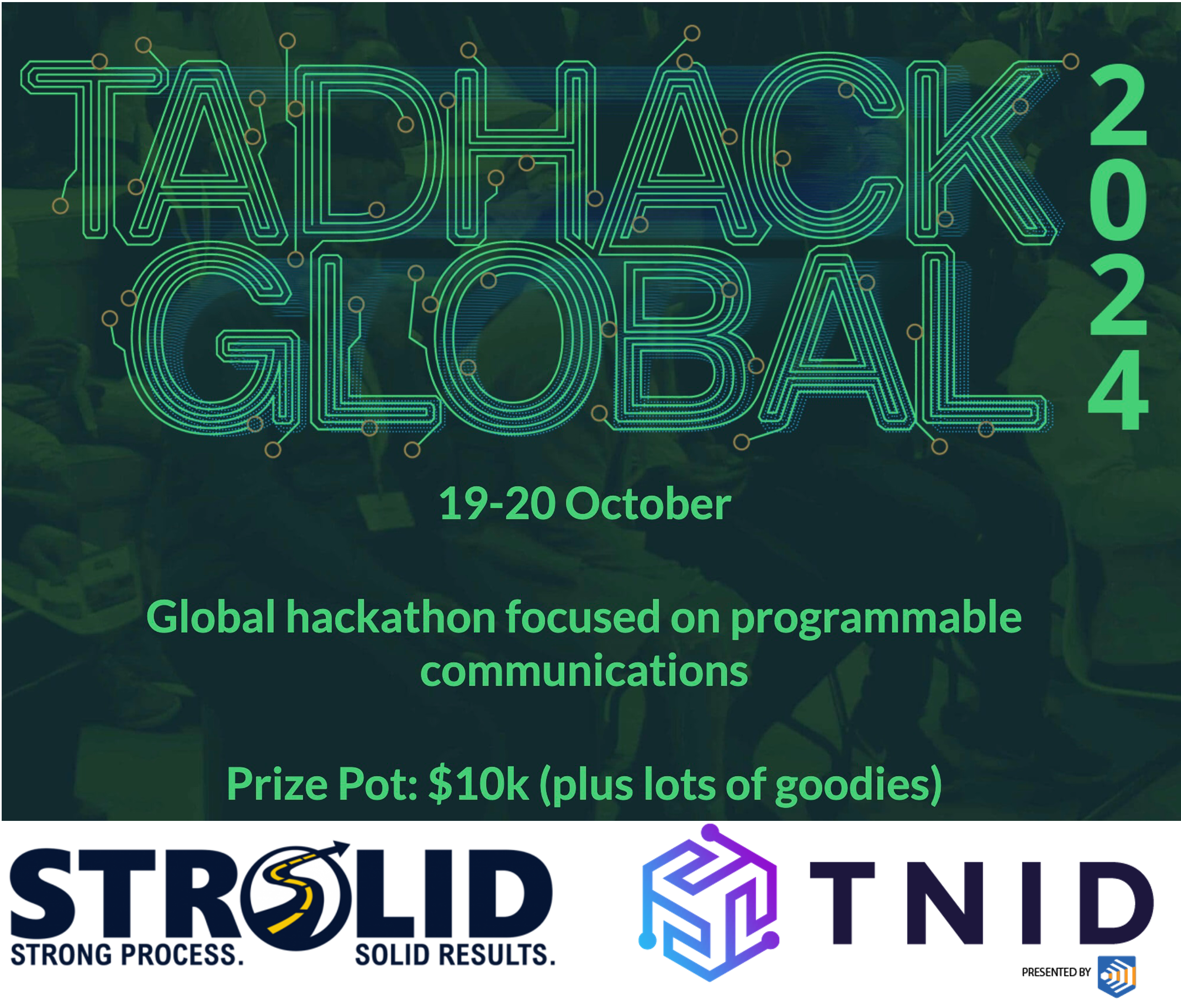 TADHACK GLOBAL 2024

19-20 October

Global hackathon focused on programmable communications

Prize Pot: $10k (plus lots of goodies)

STROLID
STRONG PROCESS. SOLID RESULTS.

TNID
PRESENTED BY